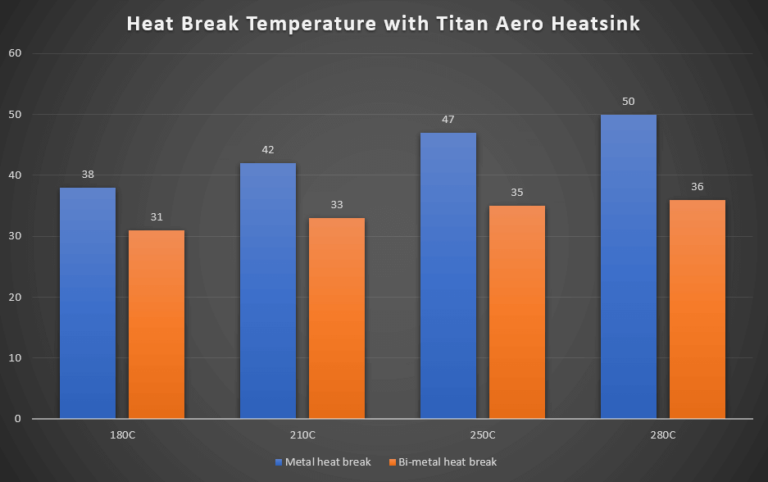 Heat Break Temperature with Titan Aero Heatsink

60
50
40
30
20
10
0

38
31
42
33
47
35
50
36

180C
210C
250C
280C

Metal heat break
Bi-metal heat break